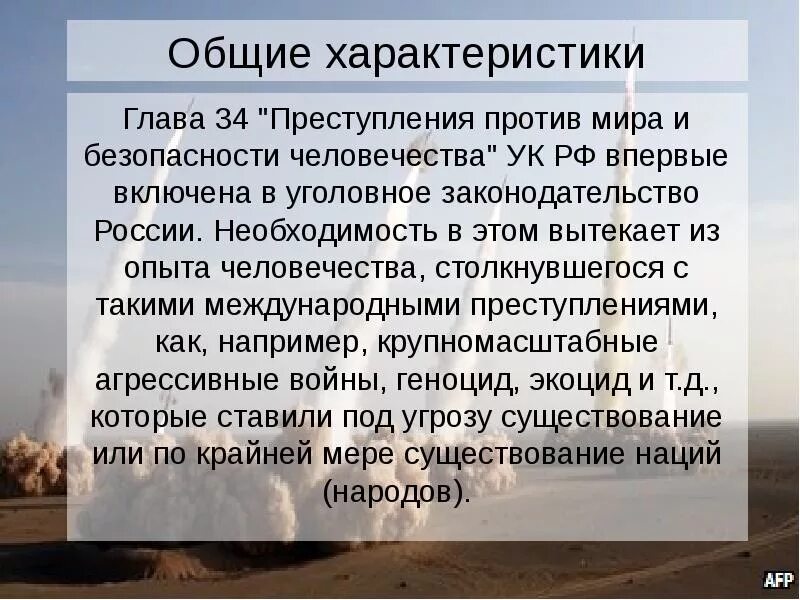 Общие характеристики

Глава 34 "Преступления против мира и безопасности человечества" УК РФ впервые включена в уголовное законодательство России. Необходимость в этом вытекает из опыта человечества, столкнувшегося с такими международными преступлениями, как, например, крупномасштабные агрессивные войны, геноцид, экоцид и т.д., которые ставили под угрозу существование или по крайней мере существование наций (народов).

AFP